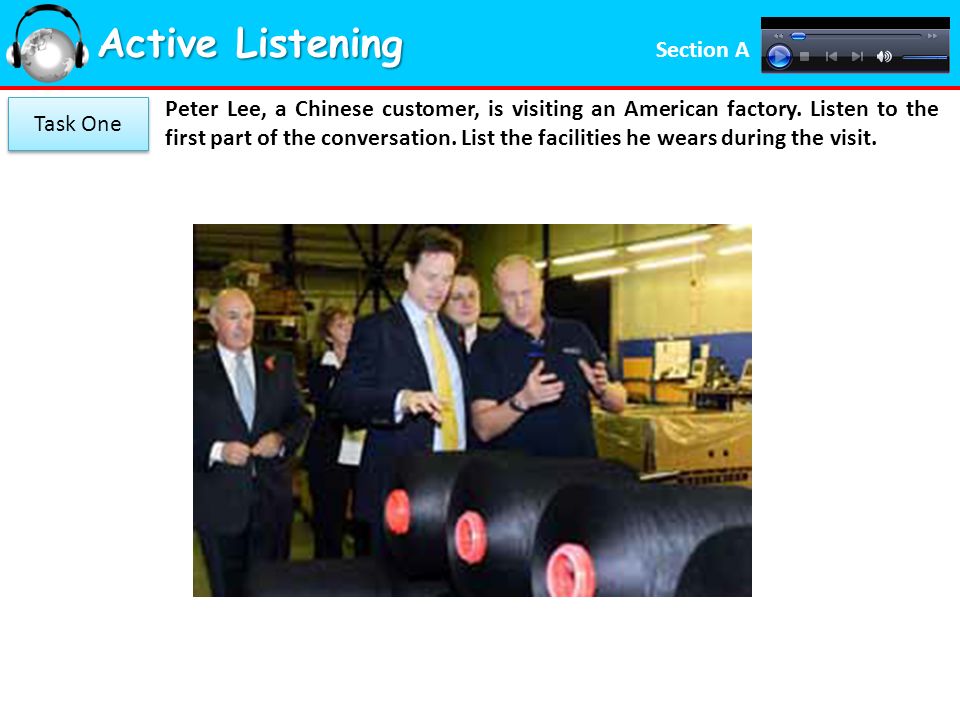 Active Listening

Section A

Task One

Peter Lee, a Chinese customer, is visiting an American factory. Listen to the first part of the conversation. List the facilities he wears during the visit.